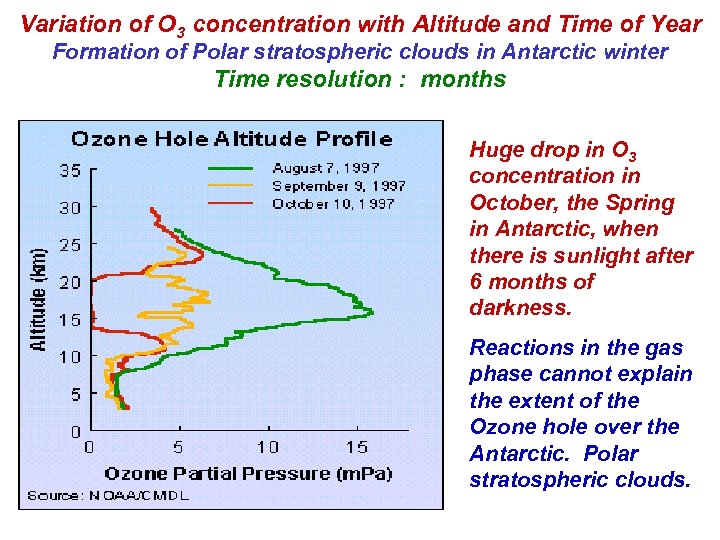 Variation of $O_3$ concentration with Altitude and Time of Year
Formation of Polar stratospheric clouds in Antarctic winter
Time resolution : months

Ozone Hole Altitude Profile

August 7, 1997
September 9, 1997
October 10, 1997

35
30
25
20
15
10
5
0

Altitude (km)

0 5 10 15

Ozone Partial Pressure (mPa)

Source: NOAA/CMDL

Huge drop in $O_3$ concentration in October, the Spring in Antarctic, when there is sunlight after 6 months of darkness.

Reactions in the gas phase cannot explain the extent of the Ozone hole over the Antarctic. Polar stratospheric clouds.